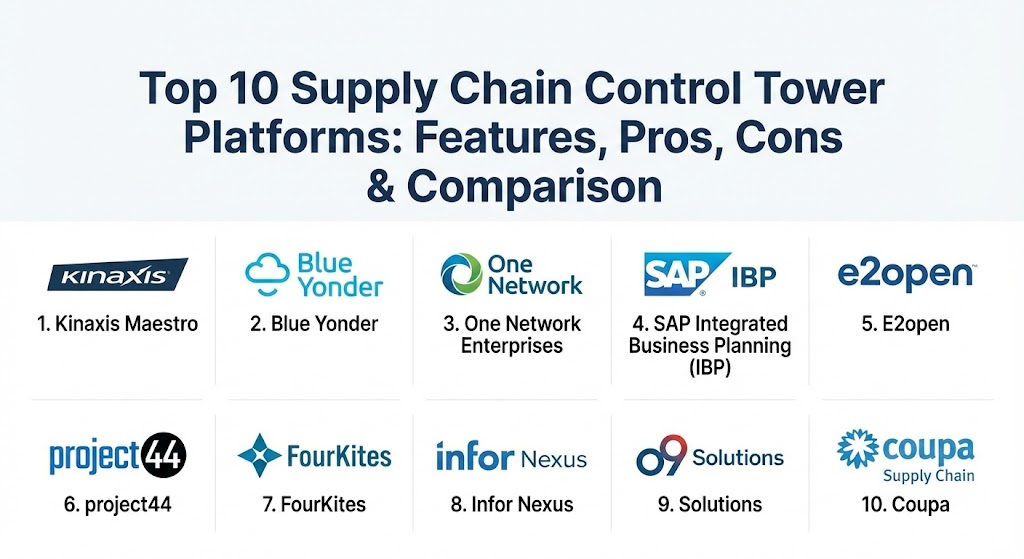 Top 10 Supply Chain Control Tower Platforms: Features, Pros, Cons & Comparison

KINAXIS
1. Kinaxis Maestro

Blue Yonder
2. Blue Yonder

One Network
3. One Network Enterprises

SAP IBP
4. SAP Integrated Business Planning (IBP)

e2open
5. E2open

project44
6. project44

FourKites
7. FourKites

infor Nexus
8. Infor Nexus

o9 Solutions
9. Solutions

coupa Supply Chain
10. Coupa